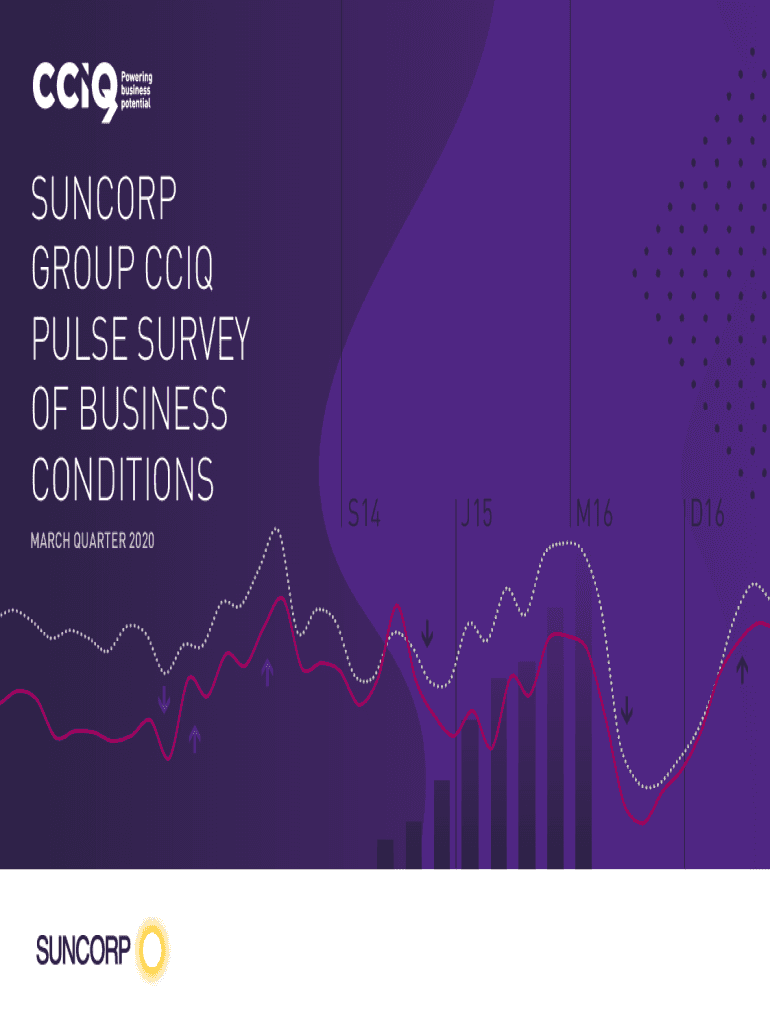 CCIQ Powering business potential

SUNCORP GROUP CCIQ PULSE SURVEY OF BUSINESS CONDITIONS

MARCH QUARTER 2020

S14 J15 M16 D16

SUNCORP